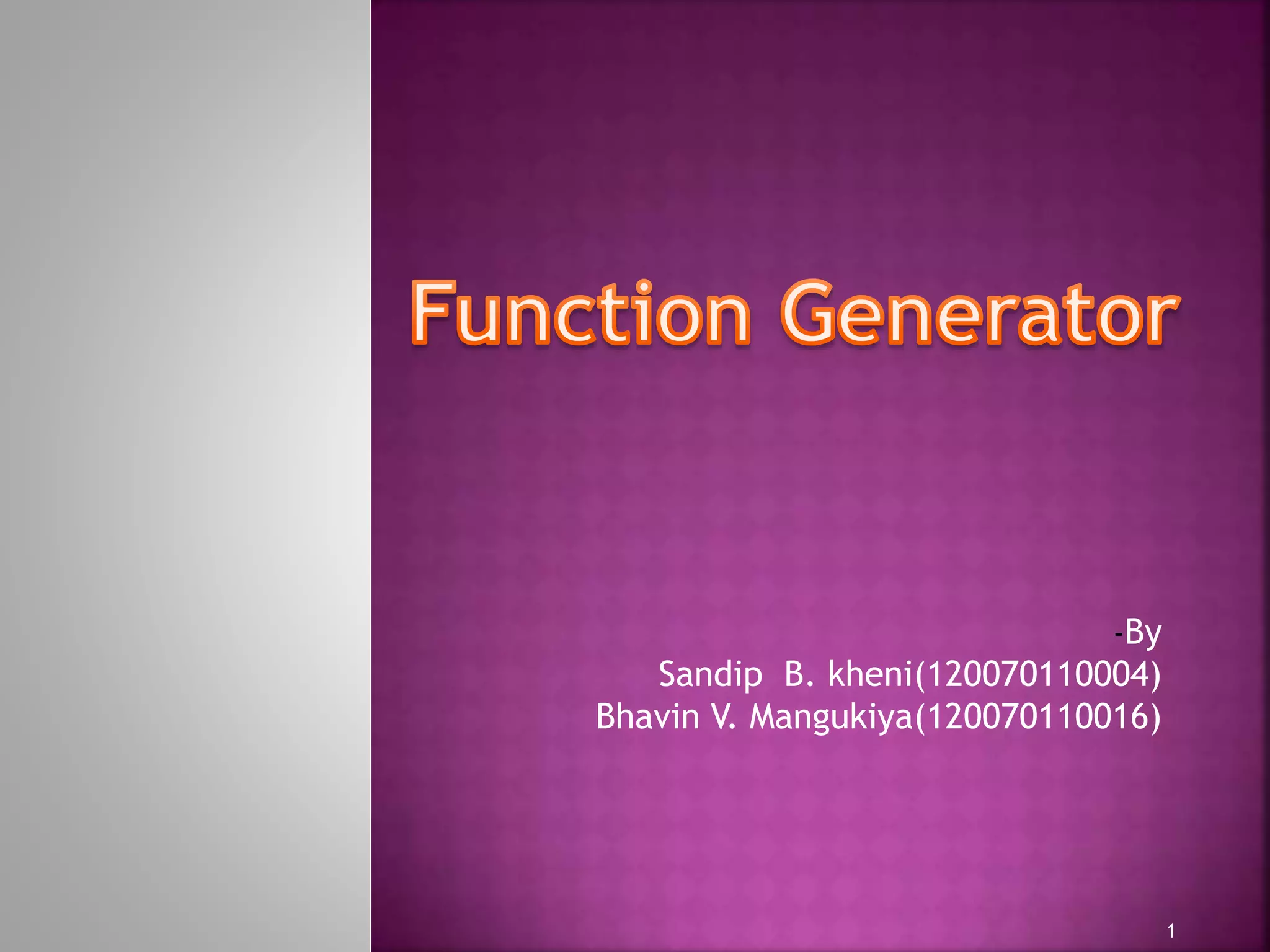 Function Generator

-By
Sandip B. kheni(120070110004)
Bhavin V. Mangukiya(120070110016)

1